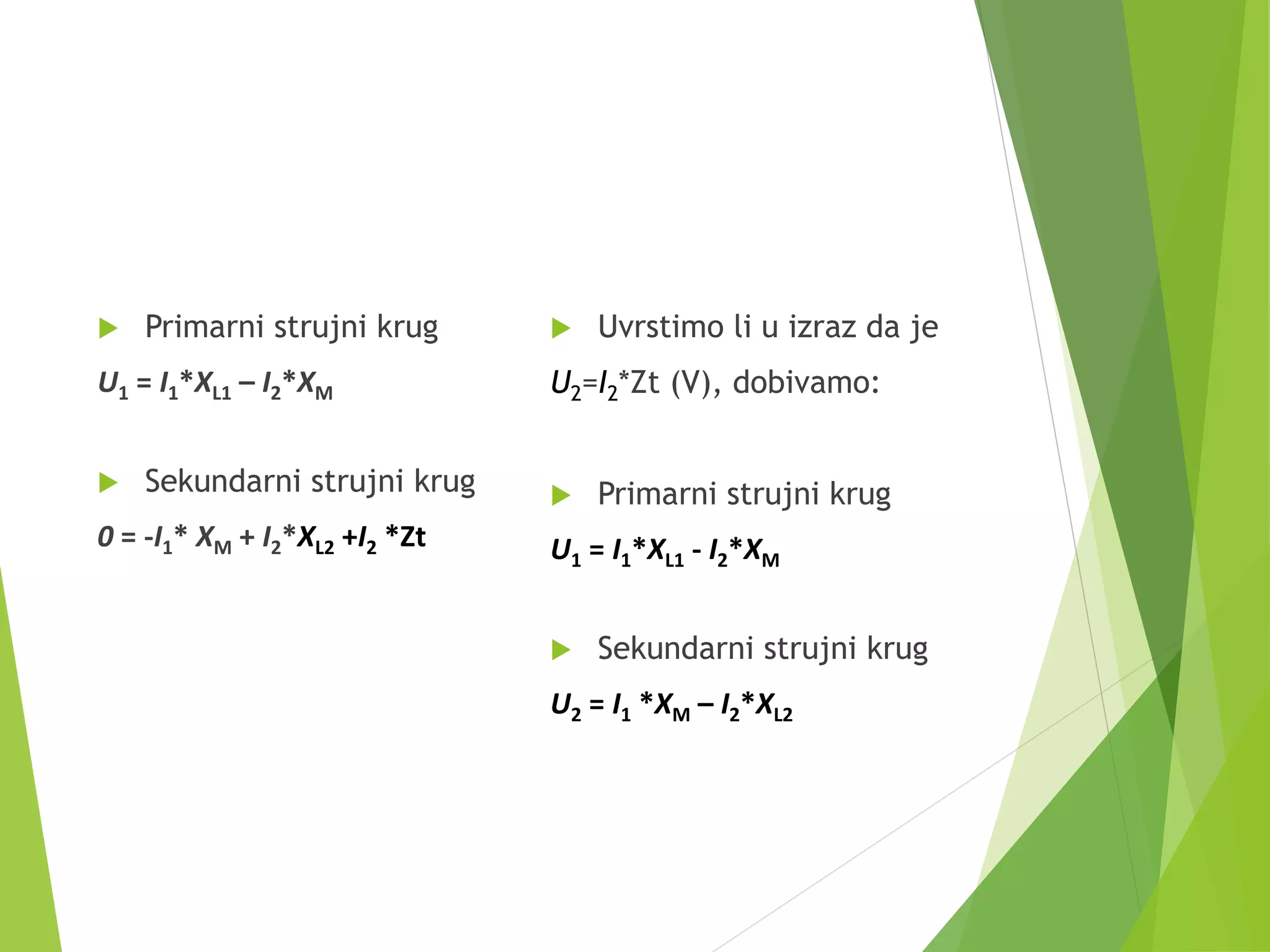 Primarni strujni krug

$U_1 = I_1*X_{L1} – I_2*X_M$

Sekundarni strujni krug

$0 = -I_1* X_M + I_2*X_{L2} +I_2 *Zt$

Uvrstimo li u izraz da je

$U_2=I_2*Zt$ (V), dobivamo:

Primarni strujni krug

$U_1 = I_1*X_{L1} - I_2*X_M$

Sekundarni strujni krug

$U_2 = I_1 *X_M – I_2*X_{L2}$